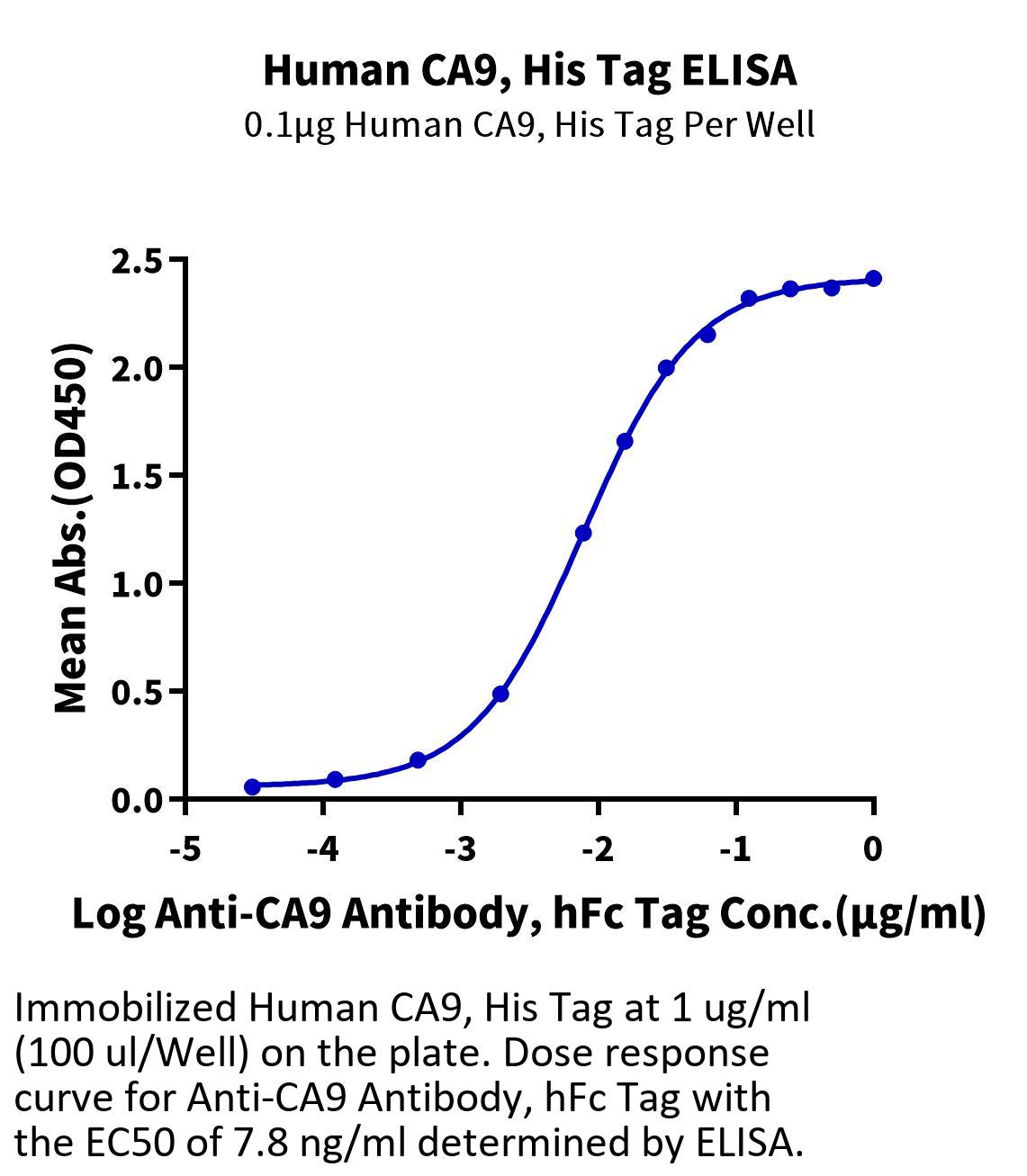 Human CA9, His Tag ELISA

0.1μg Human CA9, His Tag Per Well

Mean Abs.(OD450)

2.5
2.0
1.5
1.0
0.5
0.0

-5
-4
-3
-2
-1
0

Log Anti-CA9 Antibody, hFc Tag Conc.(μg/ml)

Immobilized Human CA9, His Tag at 1 ug/ml (100 ul/Well) on the plate. Dose response curve for Anti-CA9 Antibody, hFc Tag with the EC50 of 7.8 ng/ml determined by ELISA.